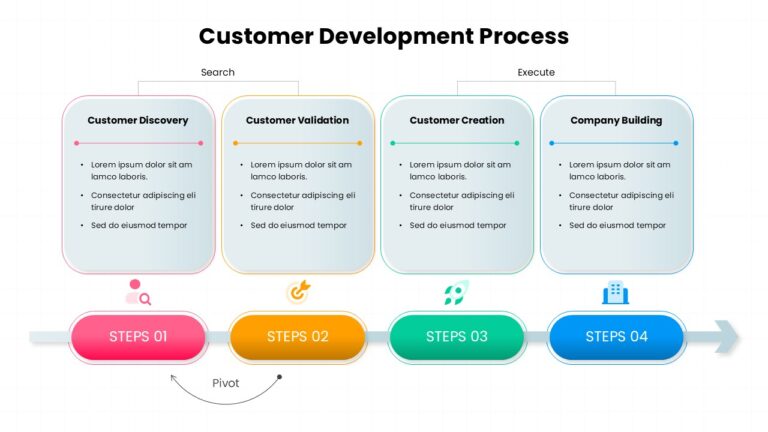 Customer Development Process

Search

Execute

Customer Discovery

- Lorem ipsum dolor sit am lamco laboris.
- Consectetur adipiscing eli tirure dolor
- Sed do eiusmod tempor

Customer Validation

- Lorem ipsum dolor sit am lamco laboris.
- Consectetur adipiscing eli tirure dolor
- Sed do eiusmod tempor

Customer Creation

- Lorem ipsum dolor sit am lamco laboris.
- Consectetur adipiscing eli tirure dolor
- Sed do eiusmod tempor

Company Building

- Lorem ipsum dolor sit am lamco laboris.
- Consectetur adipiscing eli tirure dolor
- Sed do eiusmod tempor

STEPS 01

STEPS 02

STEPS 03

STEPS 04

Pivot